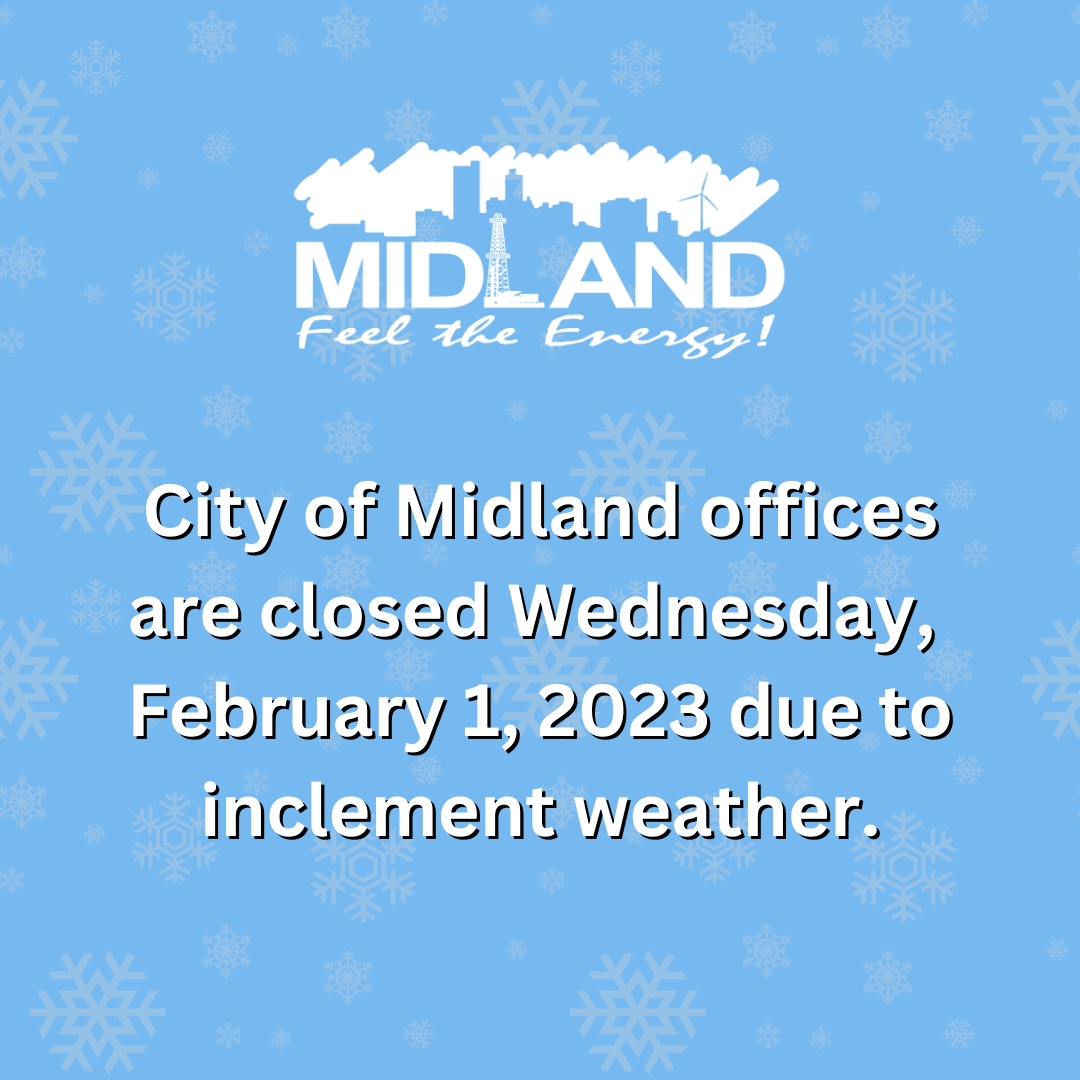 MIDLAND
Feel the Energy!

City of Midland offices are closed Wednesday, February 1, 2023 due to inclement weather.